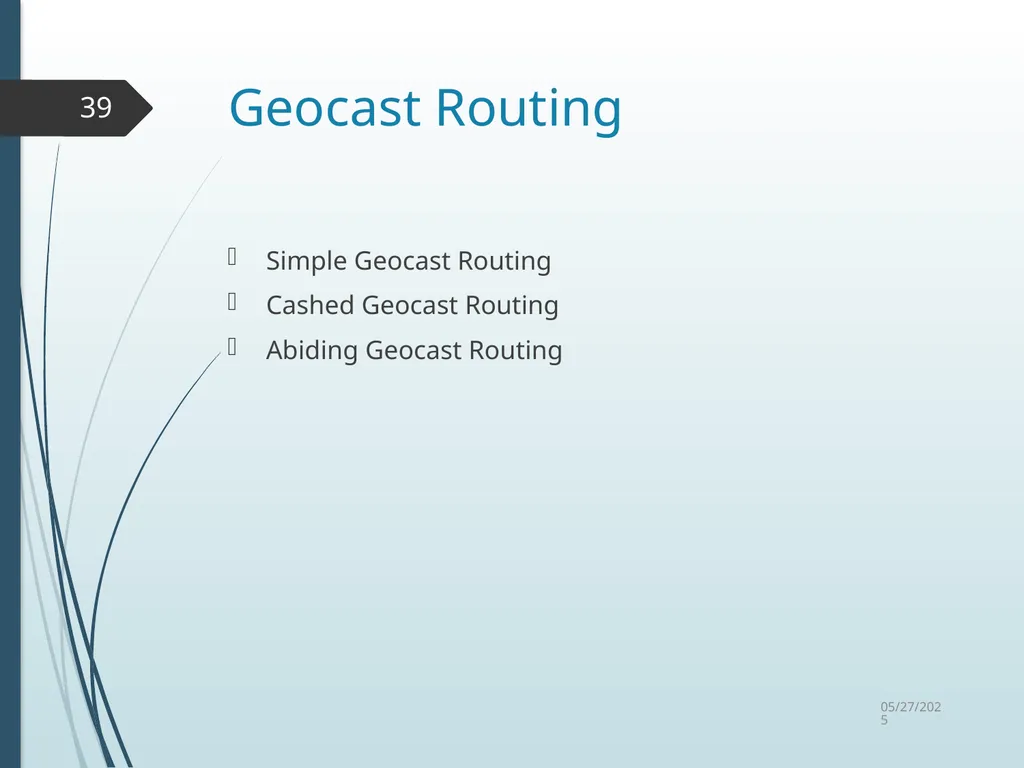 39

Geocast Routing

Simple Geocast Routing
Cashed Geocast Routing
Abiding Geocast Routing

05/27/2025